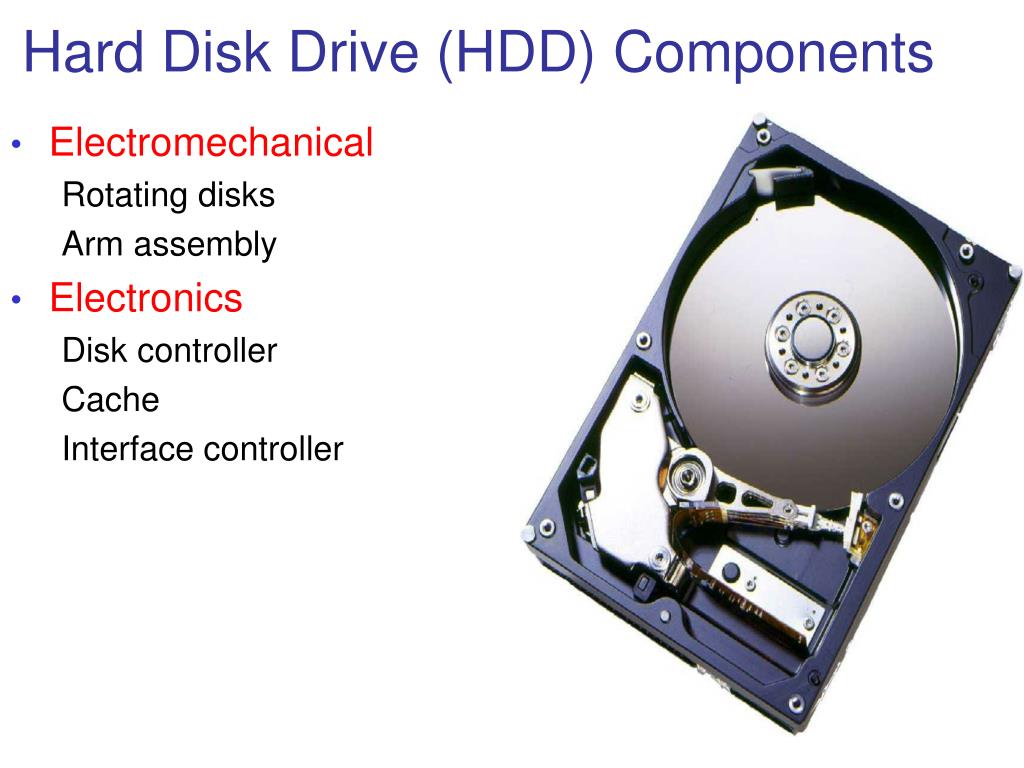 Hard Disk Drive (HDD) Components

• Electromechanical

Rotating disks

Arm assembly

• Electronics

Disk controller

Cache

Interface controller